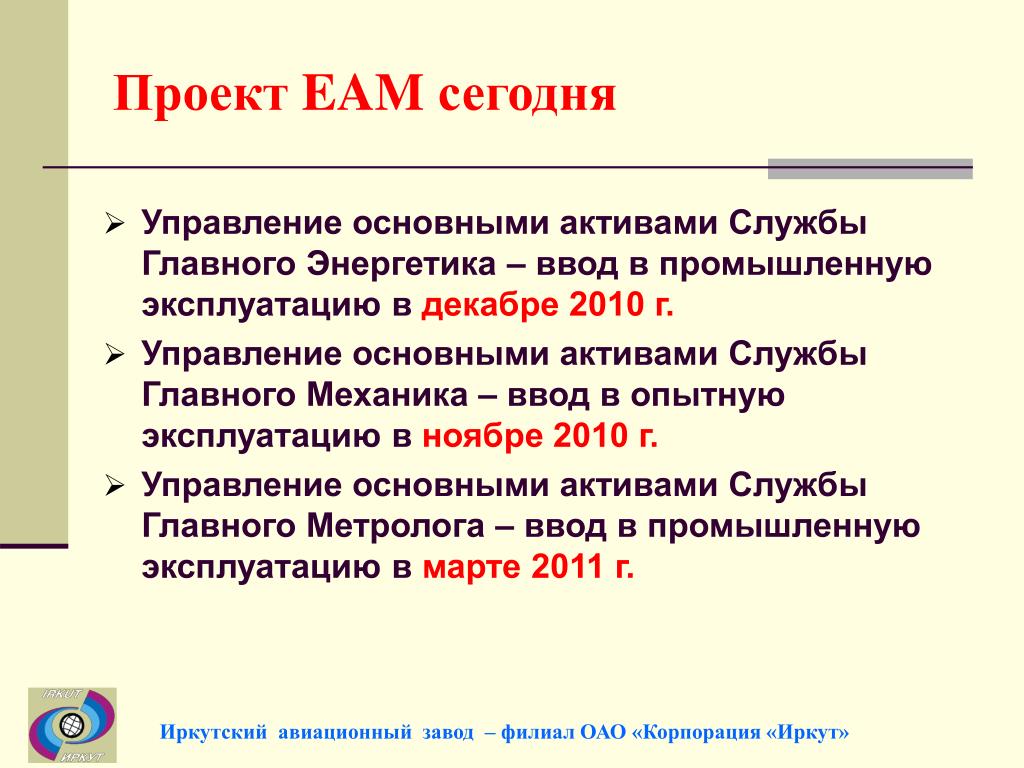 Проект ЕАМ сегодня

➢ Управление основными активами Службы Главного Энергетика – ввод в промышленную эксплуатацию в декабре 2010 г.

➢ Управление основными активами Службы Главного Механика – ввод в опытную эксплуатацию в ноябре 2010 г.

➢ Управление основными активами Службы Главного Метролога – ввод в промышленную эксплуатацию в марте 2011 г.

ИРКУТ
ИРКУТ

Иркутский авиационный завод – филиал ОАО «Корпорация «Иркут»